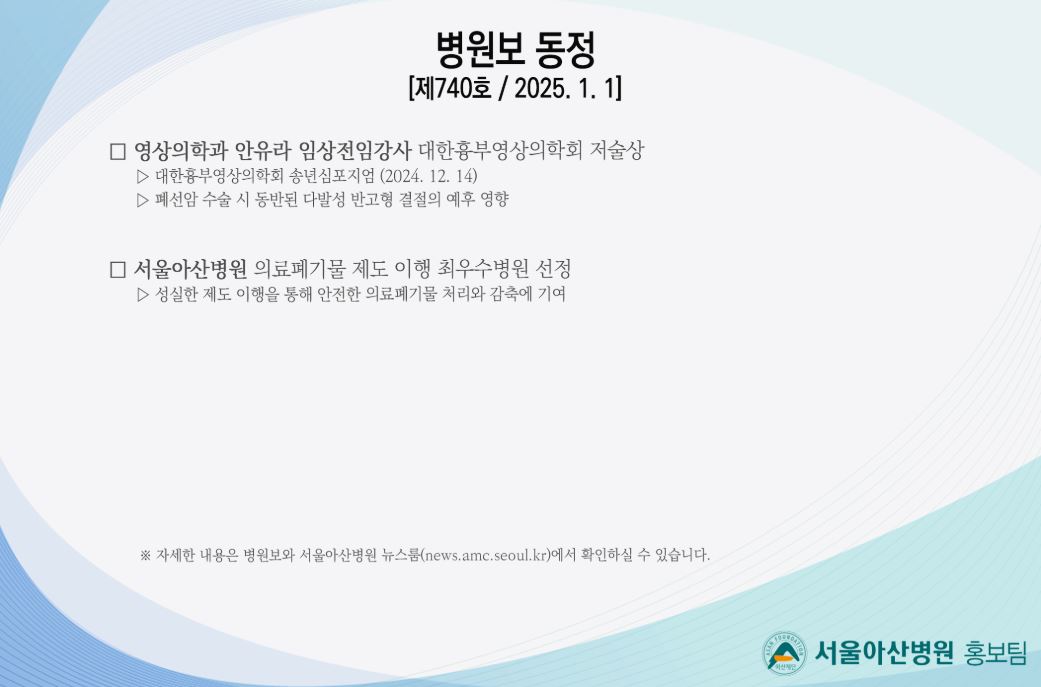 병원보 동정
[제740호 / 2025. 1. 1]

□ 영상의학과 안유라 임상전임강사 대한흉부영상의학회 저술상
▷ 대한흉부영상의학회 송년심포지엄 (2024. 12. 14)
▷ 폐선암 수술 시 동반된 다발성 반고형 결절의 예후 영향

□ 서울아산병원 의료폐기물 제도 이행 최우수병원 선정
▷ 성실한 제도 이행을 통해 안전한 의료폐기물 처리와 감축에 기여

※ 자세한 내용은 병원보와 서울아산병원 뉴스룸(news.amc.seoul.kr)에서 확인하실 수 있습니다.

ASAN FOUNDATION 아산재단 서울아산병원 홍보팀